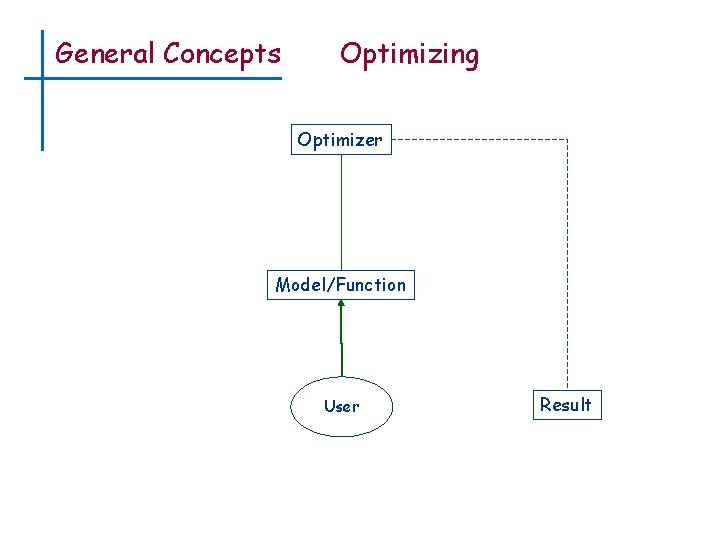 General Concepts

Optimizing

Optimizer

Model/Function

User

Result